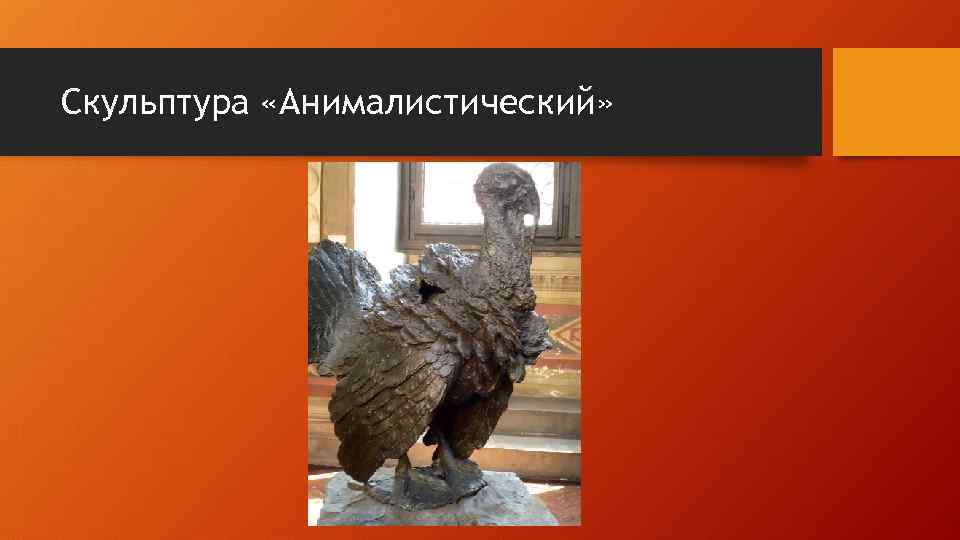 Скульптура «Анималистический»